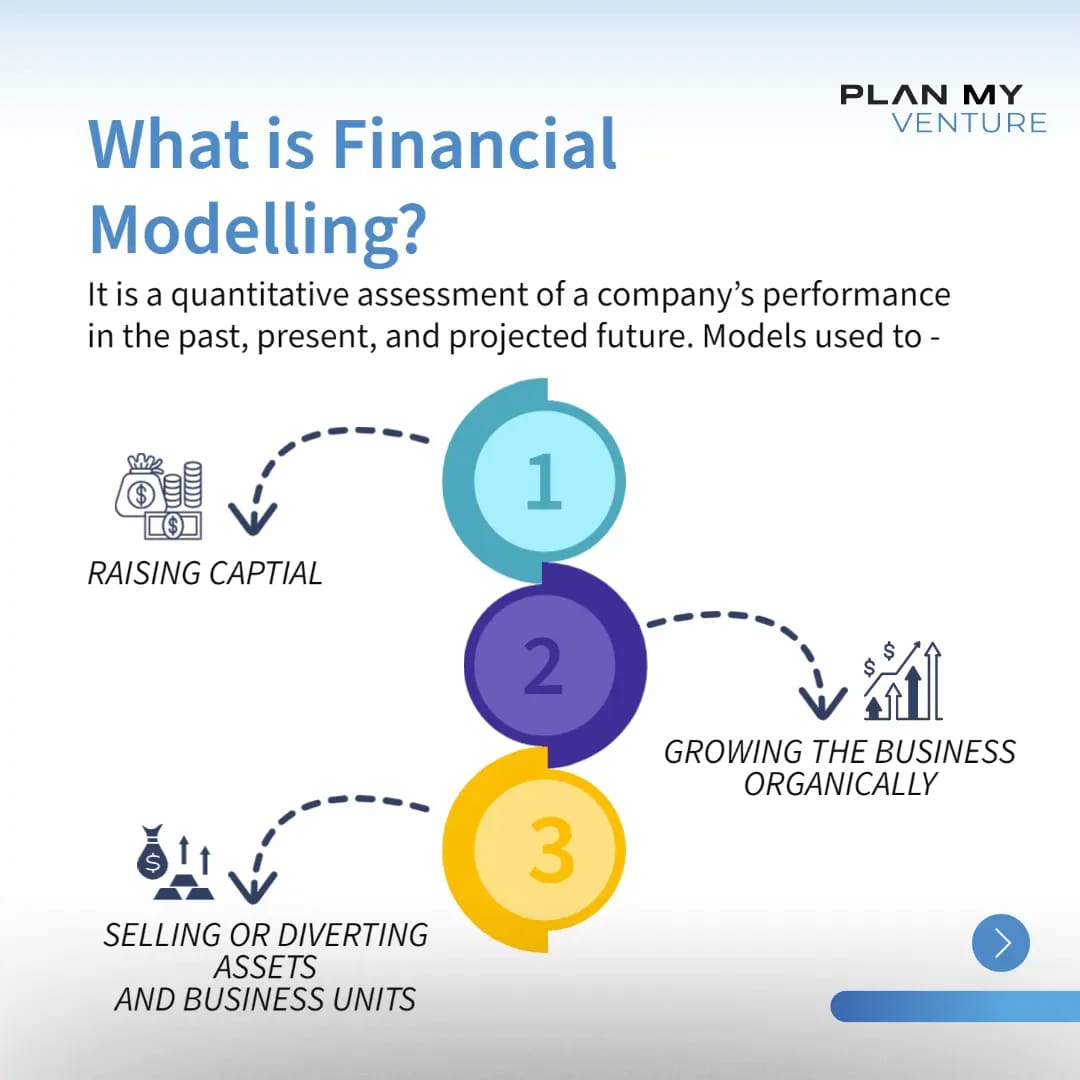 PLAN MY
VENTURE

What is Financial Modelling?

It is a quantitative assessment of a company's performance in the past, present, and projected future. Models used to -

1

RAISING CAPTIAL

2

GROWING THE BUSINESS ORGANICALLY

3

SELLING OR DIVERTING ASSETS AND BUSINESS UNITS